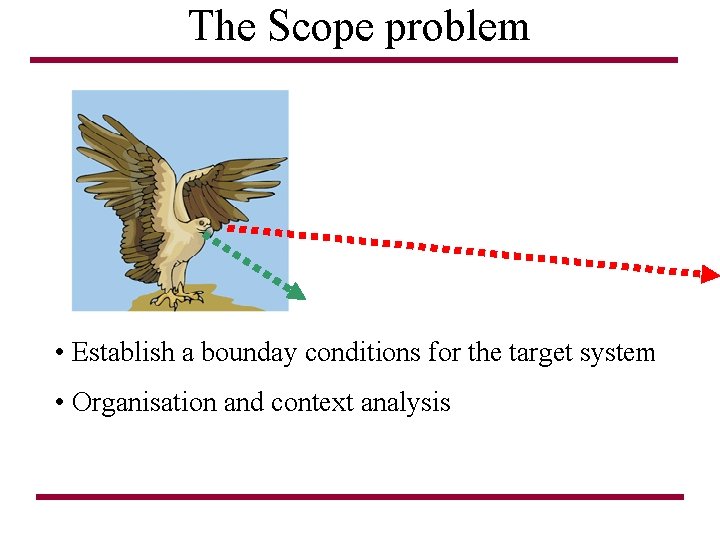 The Scope problem

• Establish a bounday conditions for the target system

• Organisation and context analysis